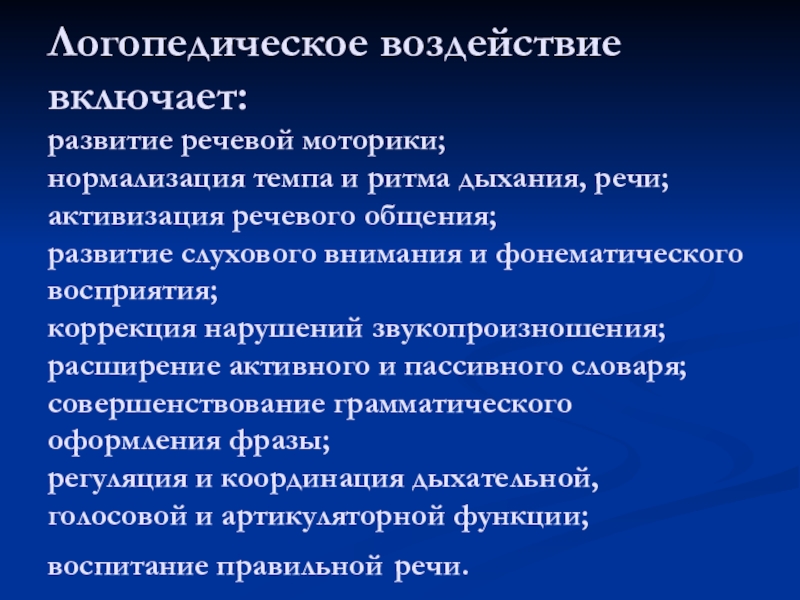 Логопедическое воздействие включает:
развитие речевой моторики;
нормализация темпа и ритма дыхания, речи;
активизация речевого общения;
развитие слухового внимания и фонематического восприятия;
коррекция нарушений звукопроизношения;
расширение активного и пассивного словаря;
совершенствование грамматического оформления фразы;
регуляция и координация дыхательной, голосовой и артикуляторной функции;

воспитание правильной речи.